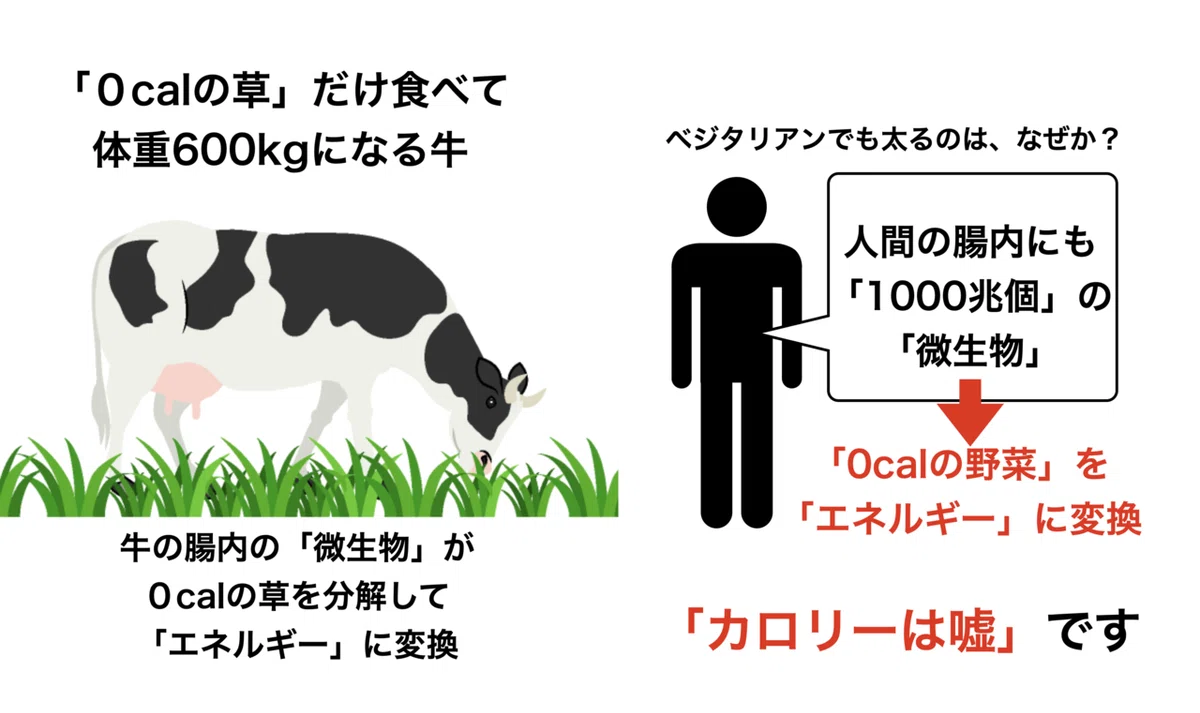 「０calの草」だけ食べて
体重600kgになる牛

牛の腸内の「微生物」が
０calの草を分解して
「エネルギー」に変換

ベジタリアンでも太るのは、なぜか？

人間の腸内にも
「1000兆個」の
「微生物」

「0calの野菜」を
「エネルギー」に変換

「カロリーは嘘」です